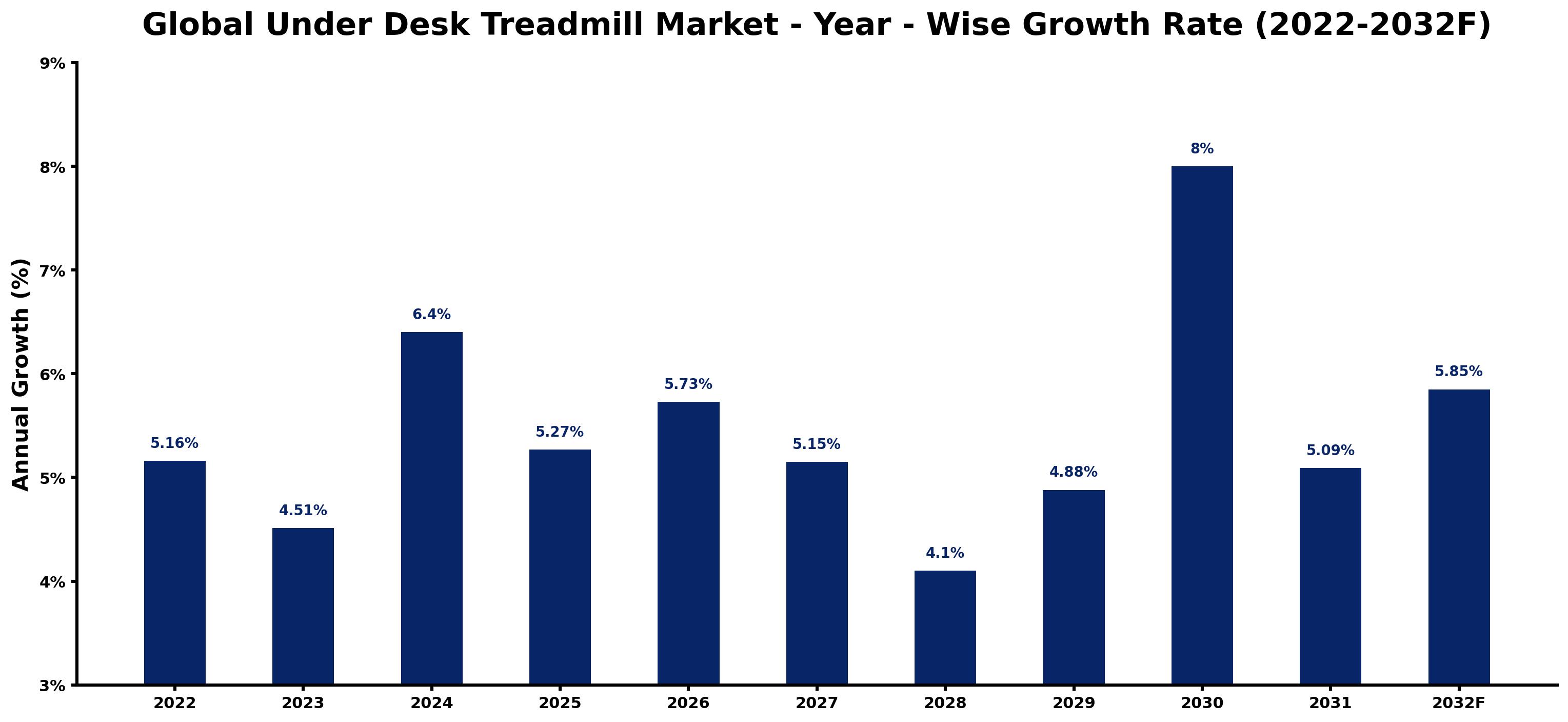 Global Under Desk Treadmill Market - Year - Wise Growth Rate (2022-2032F)

Annual Growth (%)

9%
8%
7%
6%
5%
4%
3%

5.16%
4.51%
6.4%
5.27%
5.73%
5.15%
4.1%
4.88%
8%
5.09%
5.85%

2022
2023
2024
2025
2026
2027
2028
2029
2030
2031
2032F